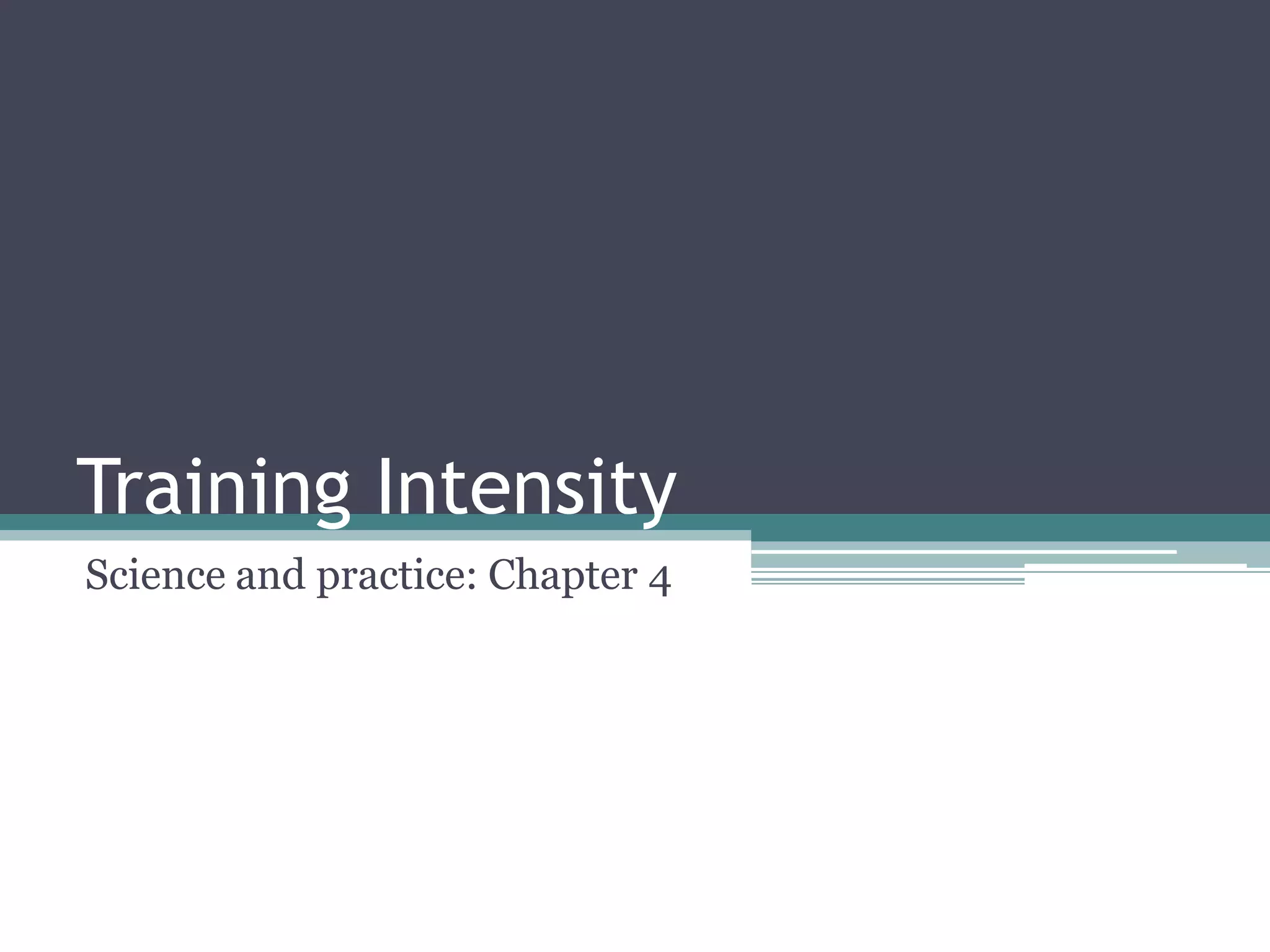 Training Intensity

Science and practice: Chapter 4